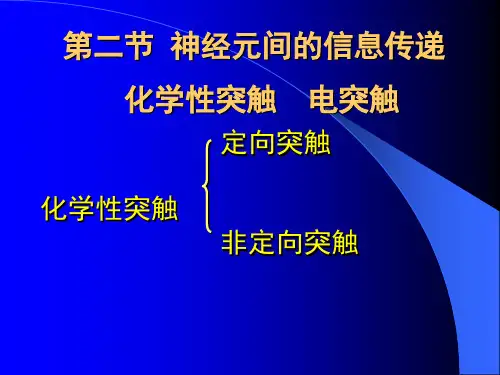 第二节 神经元间的信息传递

化学性突触 电突触

化学性突触

定向突触

非定向突触